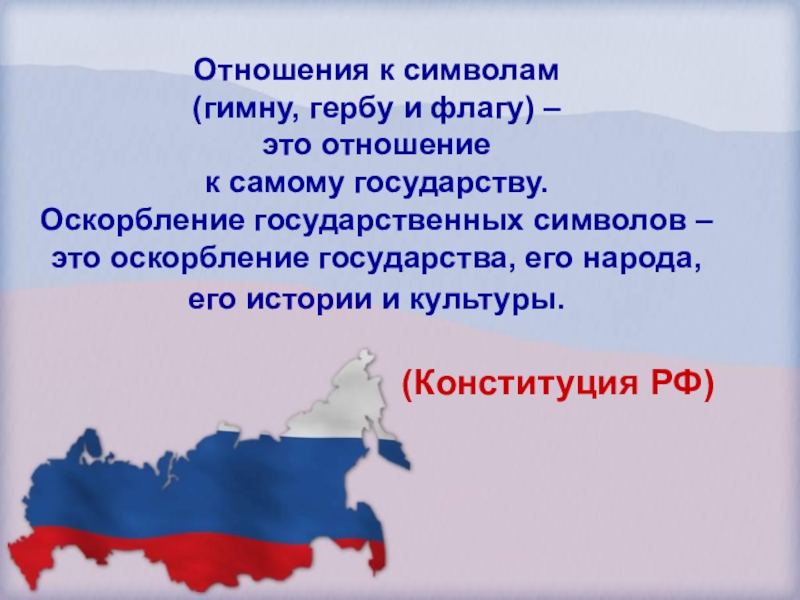 Отношения к символам (гимну, гербу и флагу) – это отношение к самому государству. Оскорбление государственных символов – это оскорбление государства, его народа, его истории и культуры.

(Конституция РФ)